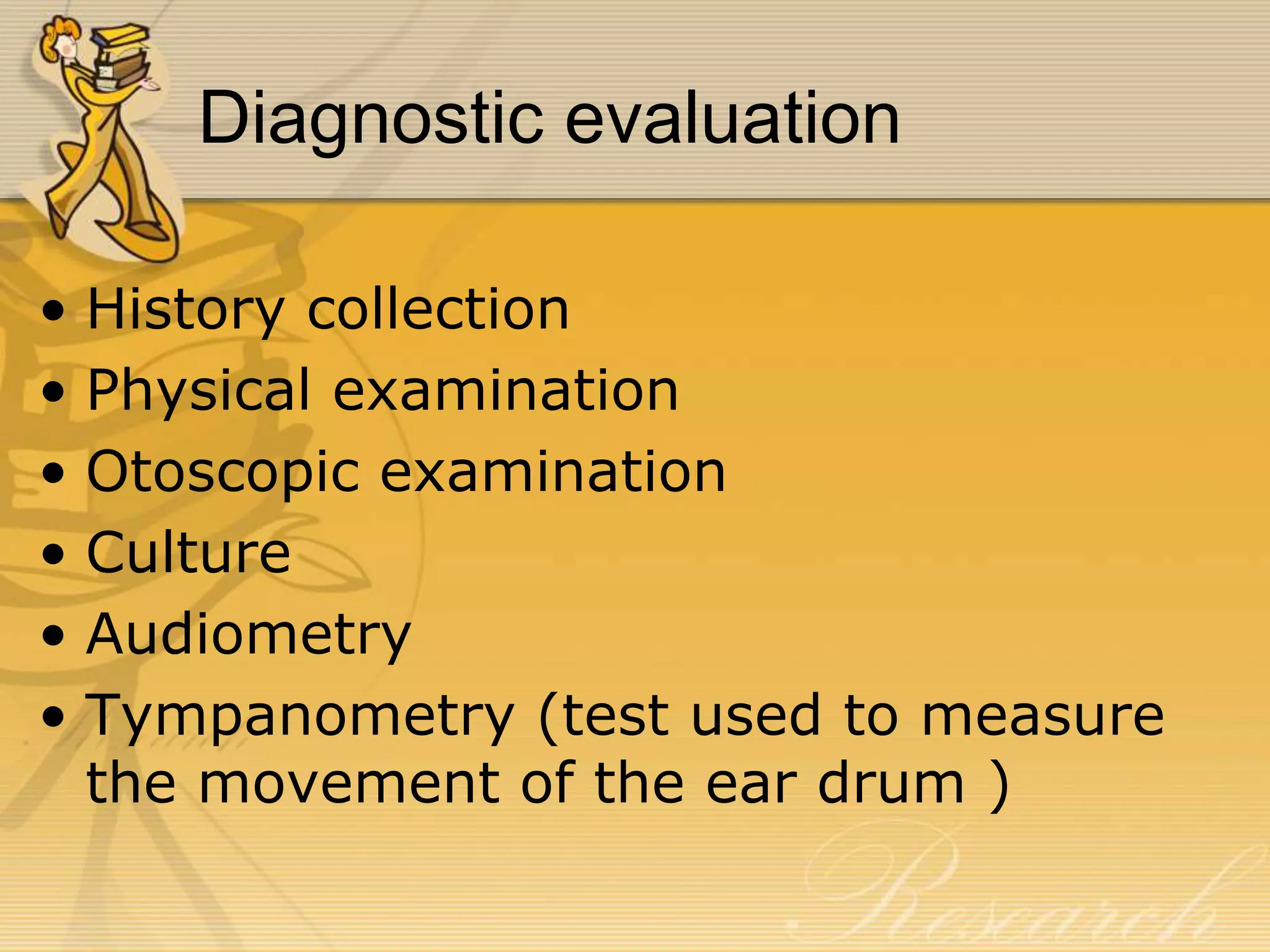 Diagnostic evaluation

• History collection
• Physical examination
• Otoscopic examination
• Culture
• Audiometry
• Tympanometry (test used to measure the movement of the ear drum )

Research